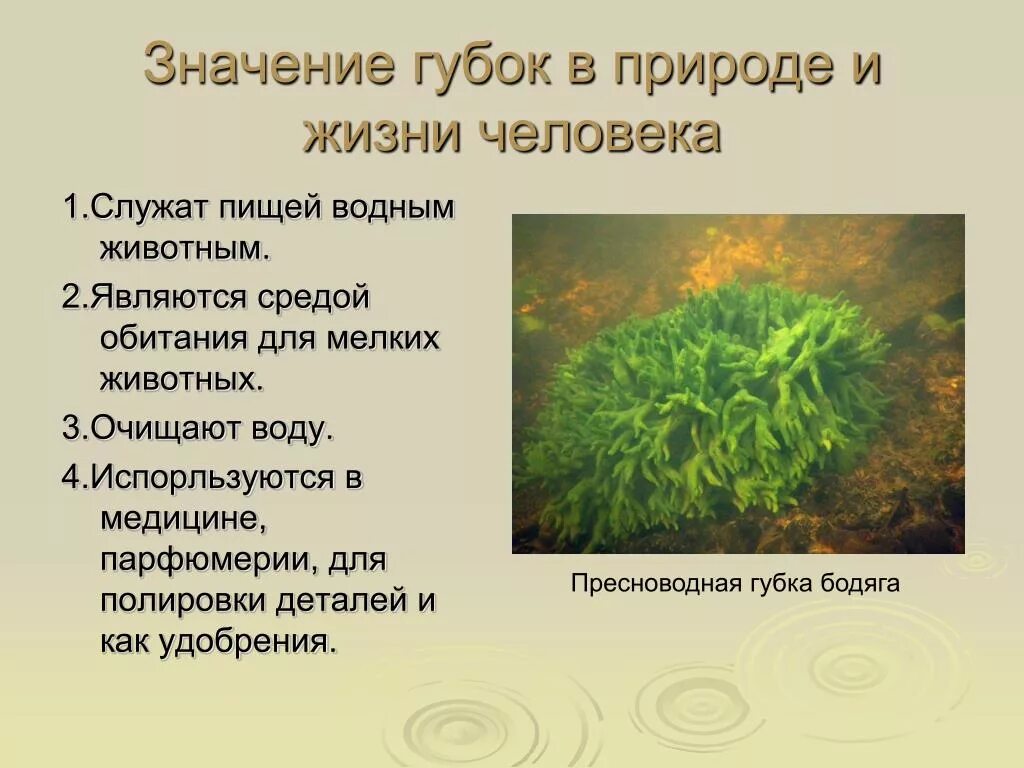 Значение губок в природе и жизни человека

1.Служат пищей водным животным.

2.Являются средой обитания для мелких животных.

3.Очищают воду.

4.Испорльзуются в медицине, парфюмерии, для полировки деталей и как удобрения.

Пресноводная губка бодяга